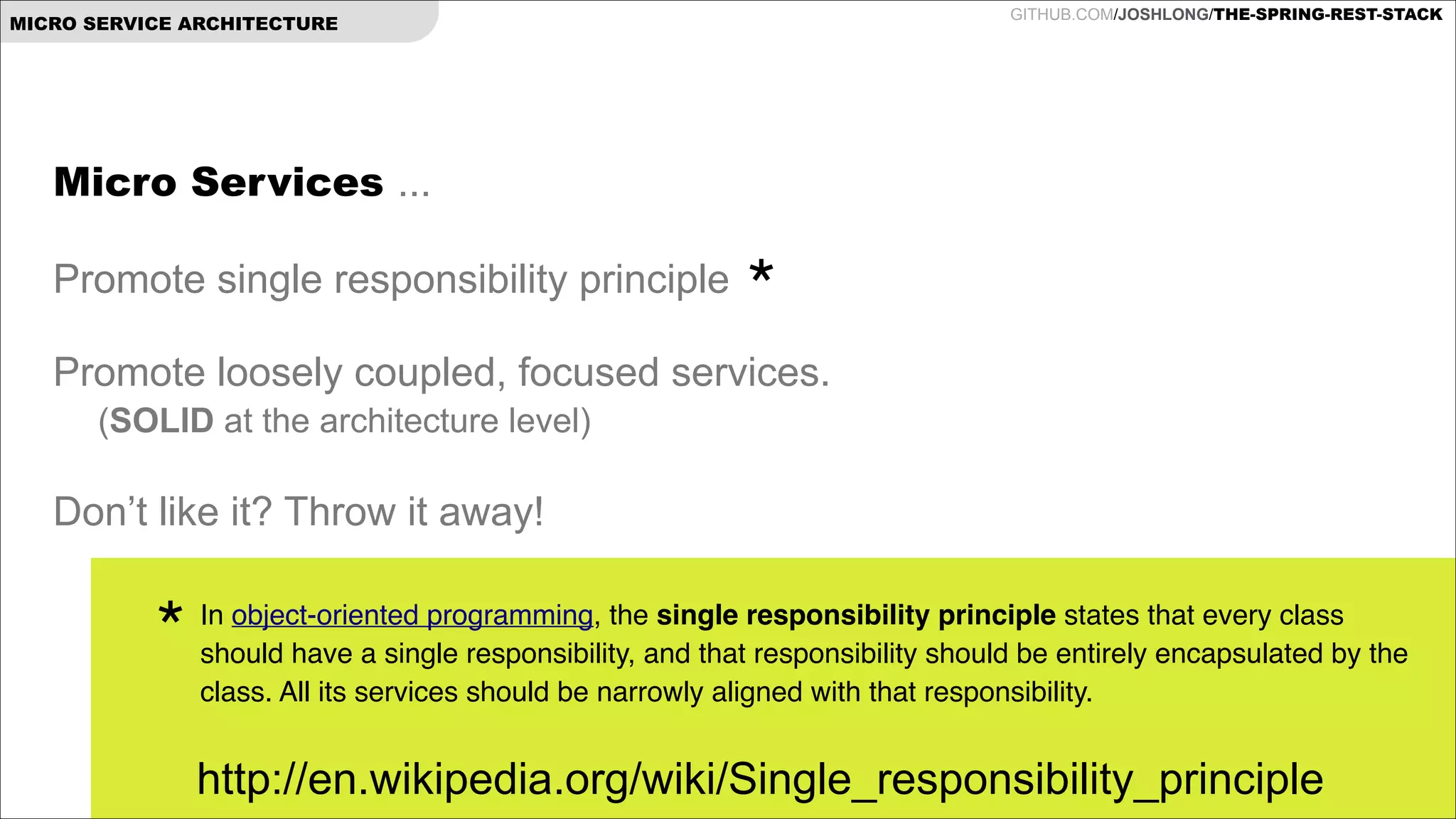 MICRO SERVICE ARCHITECTURE

GITHUB.COM/JOSHLONG/THE-SPRING-REST-STACK

Micro Services ...

Promote single responsibility principle *

Promote loosely coupled, focused services.
(SOLID at the architecture level)

Don’t like it? Throw it away!

* In object-oriented programming, the single responsibility principle states that every class should have a single responsibility, and that responsibility should be entirely encapsulated by the class. All its services should be narrowly aligned with that responsibility.

http://en.wikipedia.org/wiki/Single_responsibility_principle